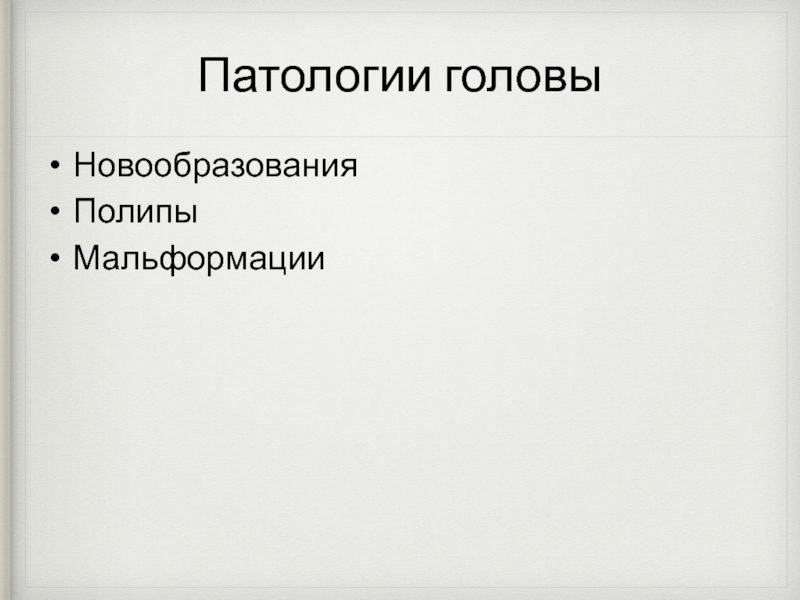 Патологии головы

• Новообразования
• Полипы
• Мальформации